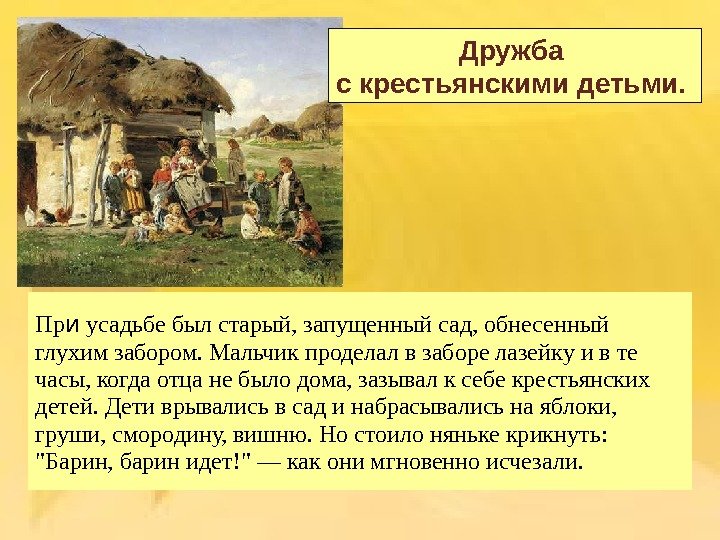 Дружба
с крестьянскими детьми.

При усадьбе был старый, запущенный сад, обнесенный глухим забором. Мальчик проделал в заборе лазейку и в те часы, когда отца не было дома, зазывал к себе крестьянских детей. Дети врывались в сад и набрасывались на яблоки, груши, смородину, вишню. Но стоило няньке крикнуть: "Барин, барин идет!" — как они мгновенно исчезали.